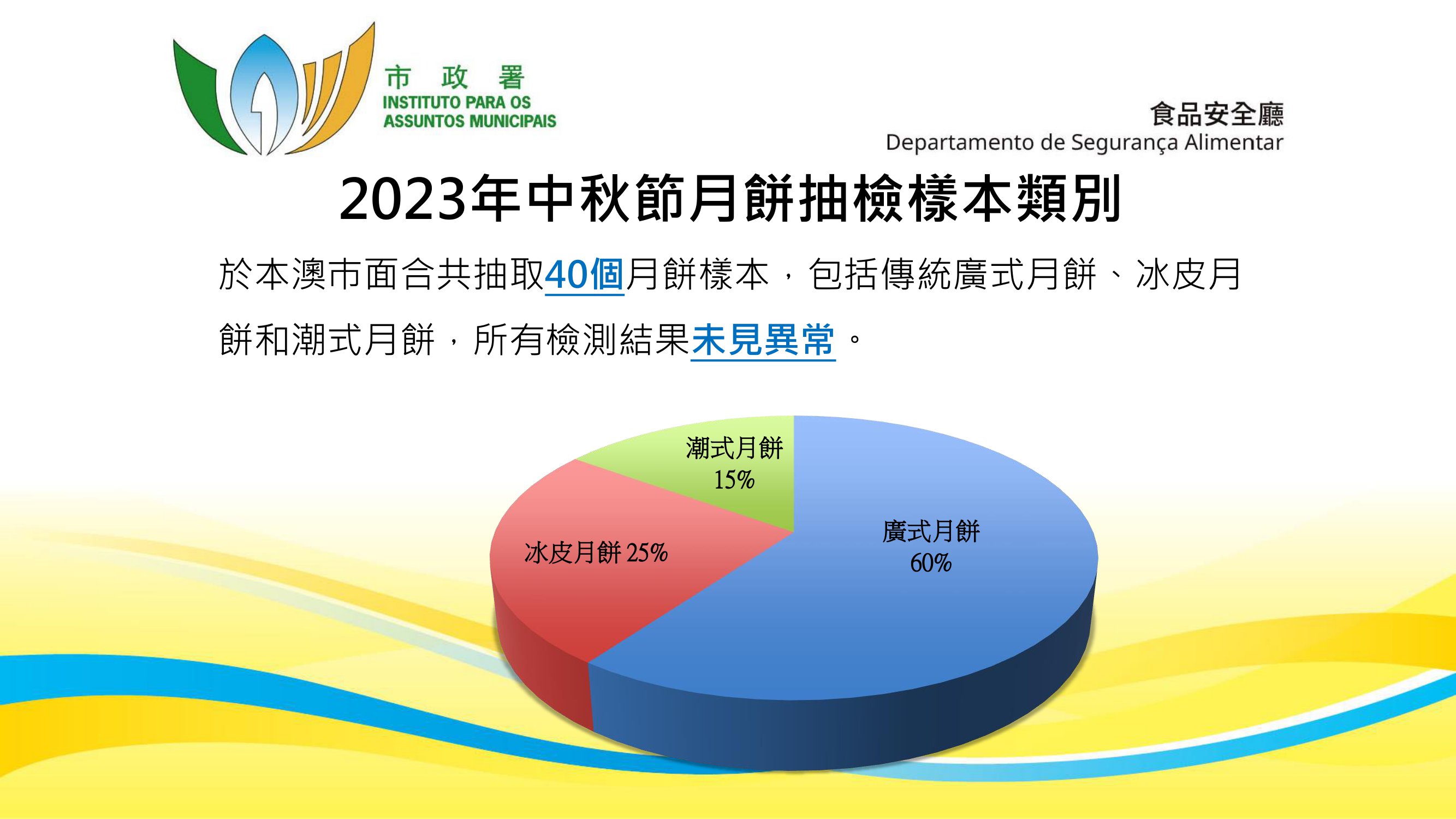 市 政 署
INSTITUTO PARA OS ASSUNTOS MUNICIPAIS

食品安全廳
Departamento de Segurança Alimentar

2023年中秋節月餅抽檢樣本類別

於本澳市面合共抽取40個月餅樣本，包括傳統廣式月餅、冰皮月餅和潮式月餅，所有檢測結果未見異常。

潮式月餅 15%

冰皮月餅 25%

廣式月餅 60%